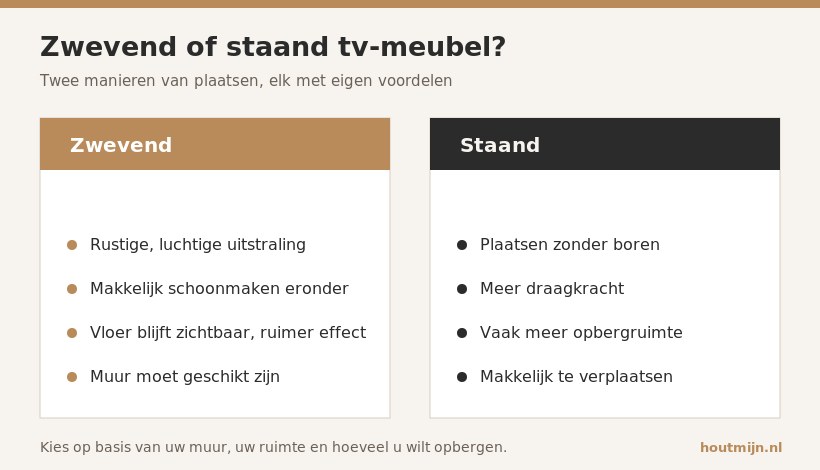 Zwevend of staand tv-meubel?

Twee manieren van plaatsen, elk met eigen voordelen

Zwevend

- Rustige, luchtige uitstraling
- Makkelijk schoonmaken eronder
- Vloer blijft zichtbaar, ruimer effect
- Muur moet geschikt zijn

Staand

- Plaatsen zonder boren
- Meer draagkracht
- Vaak meer opbergruimte
- Makkelijk te verplaatsen

Kies op basis van uw muur, uw ruimte en hoeveel u wilt opbergen.

houtmijn.nl